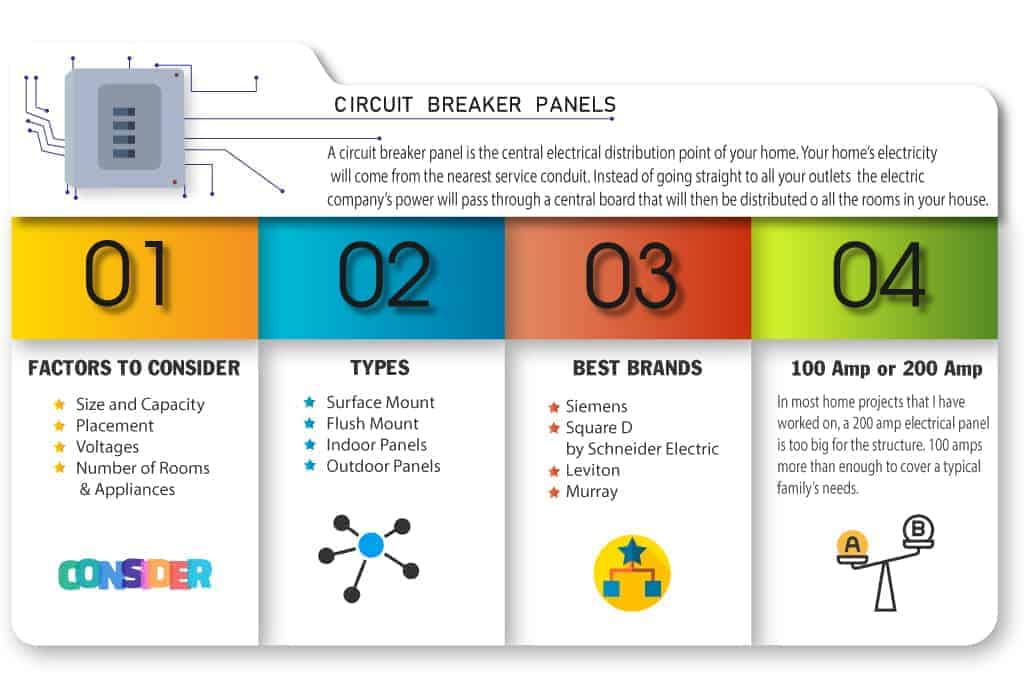 CIRCUIT BREAKER PANELS

A circuit breaker panel is the central electrical distribution point of your home. Your home's electricity will come from the nearest service conduit. Instead of going straight to all your outlets the electric company's power will pass through a central board that will then be distributed o all the rooms in your house.

01

FACTORS TO CONSIDER

Size and Capacity
Placement
Voltages
Number of Rooms & Appliances

CONSIDER

02

TYPES

Surface Mount
Flush Mount
Indoor Panels
Outdoor Panels

03

BEST BRANDS

Siemens
Square D by Schneider Electric
Leviton
Murray

04

100 Amp or 200 Amp

In most home projects that I have worked on, a 200 amp electrical panel is too big for the structure. 100 amps more than enough to cover a typical family's needs.

A B